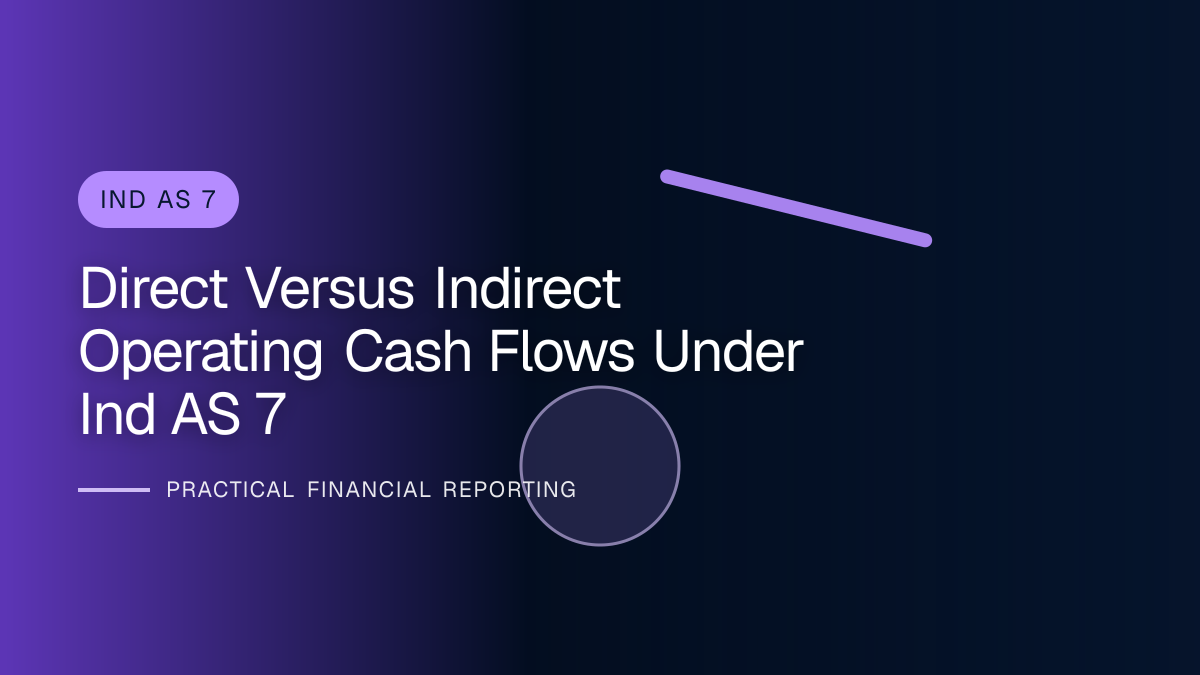 IND AS 7

Direct Versus Indirect Operating Cash Flows Under Ind AS 7

PRACTICAL FINANCIAL REPORTING